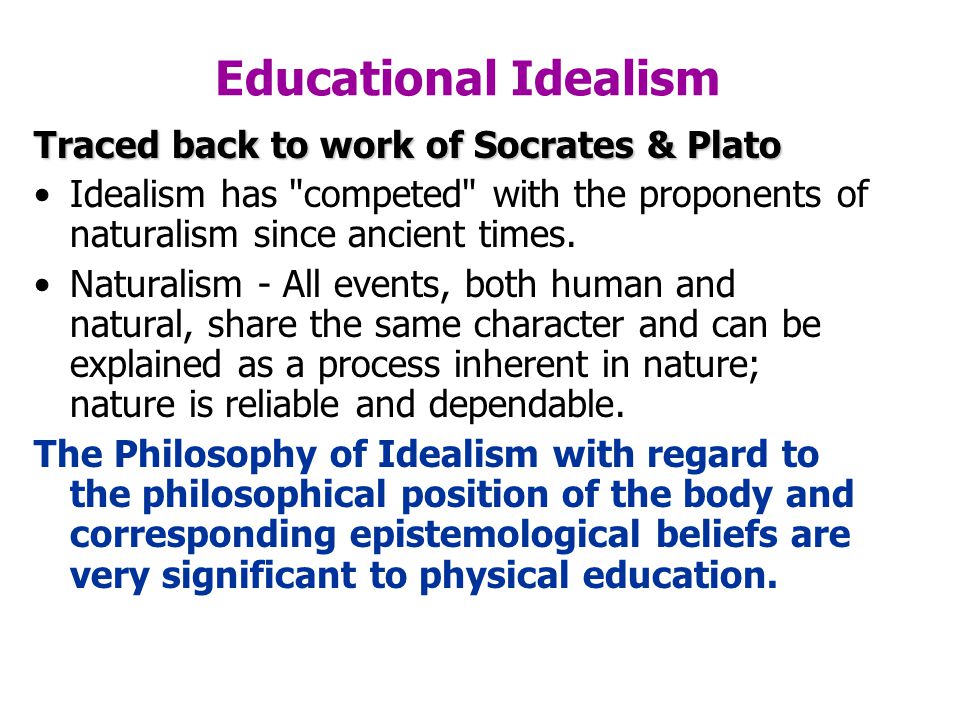 Educational Idealism

Traced back to work of Socrates & Plato

• Idealism has "competed" with the proponents of naturalism since ancient times.

• Naturalism - All events, both human and natural, share the same character and can be explained as a process inherent in nature; nature is reliable and dependable.

The Philosophy of Idealism with regard to the philosophical position of the body and corresponding epistemological beliefs are very significant to physical education.